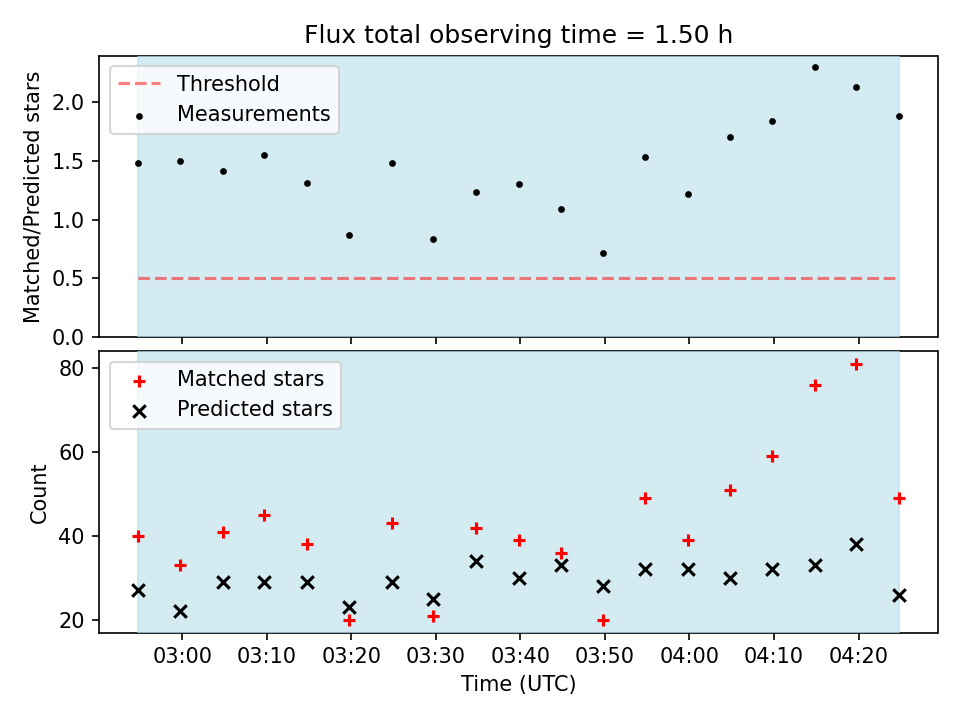 Flux total observing time = 1.50 h

Threshold
Measurements

Matched/Predicted stars

2.0
1.5
1.0
0.5
0.0

Matched stars
Predicted stars

Count

80
60
40
20

03:00 03:10 03:20 03:30 03:40 03:50 04:00 04:10 04:20

Time (UTC)